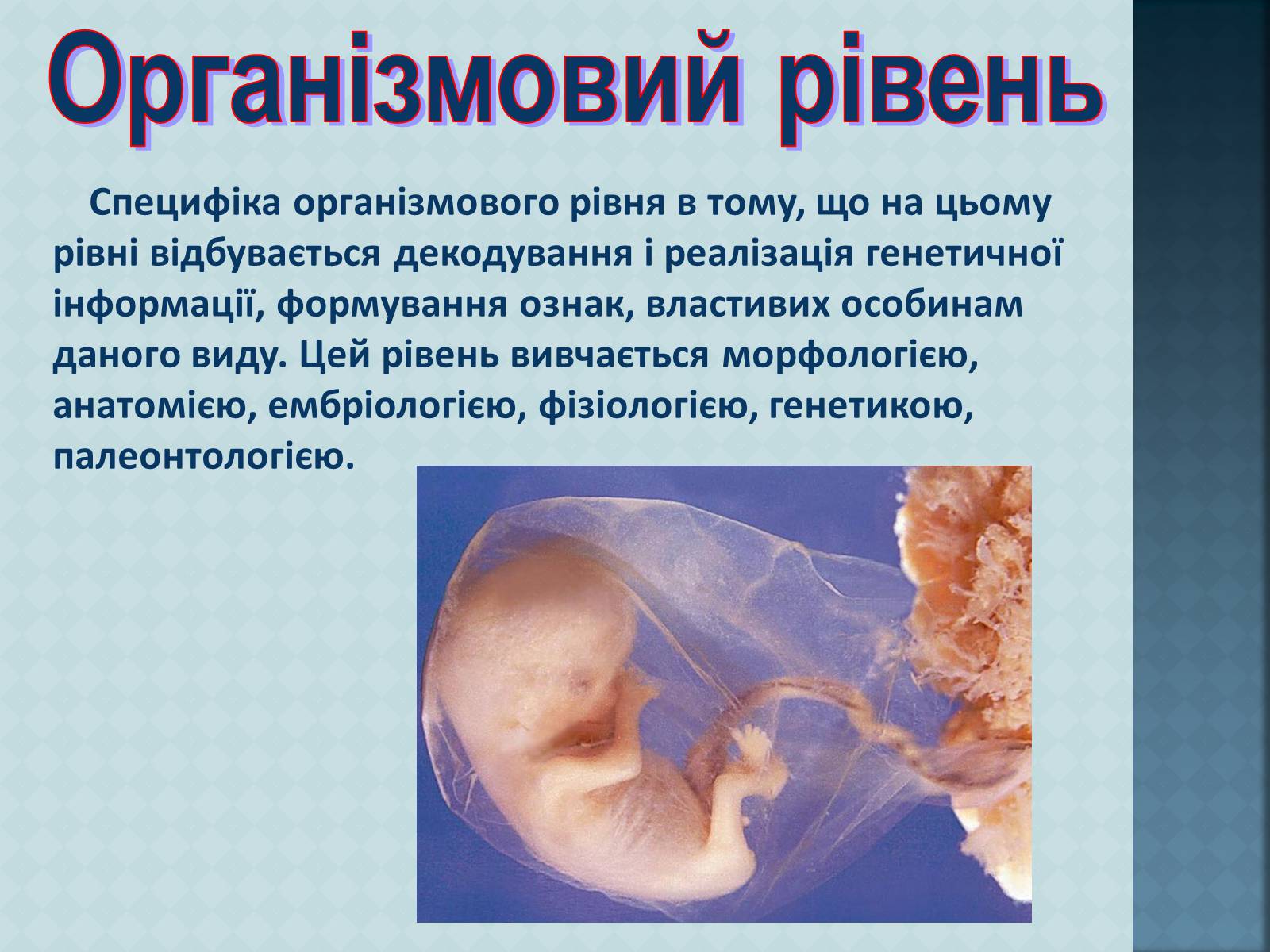 Організмовий рівень

Специфіка організмового рівня в тому, що на цьому рівні відбувається декодування і реалізація генетичної інформації, формування ознак, властивих особинам даного виду. Цей рівень вивчається морфологією, анатомією, ембріологією, фізіологією, генетикою, палеонтологією.